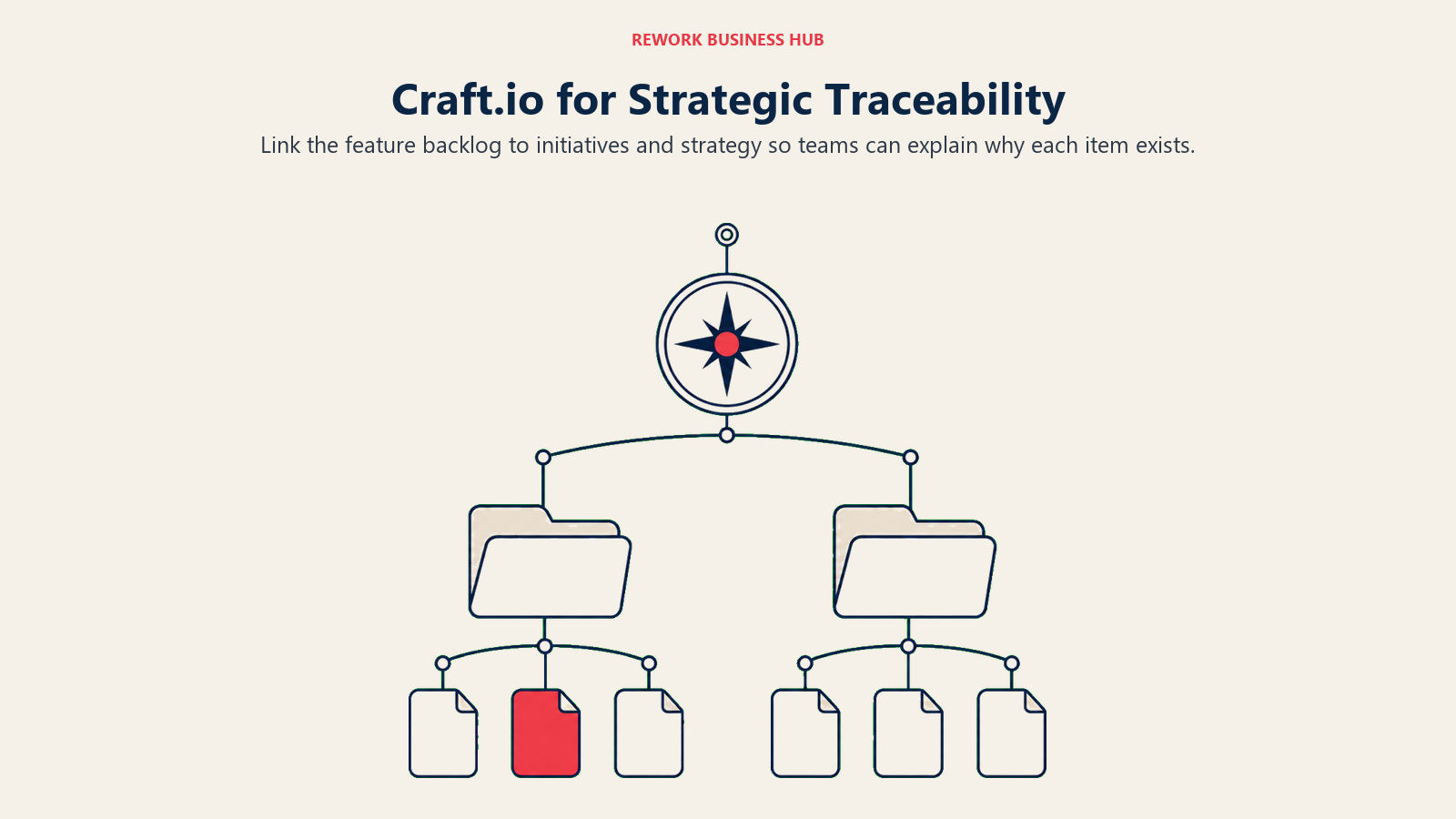 REWORK BUSINESS HUB

Craft.io for Strategic Traceability

Link the feature backlog to initiatives and strategy so teams can explain why each item exists.